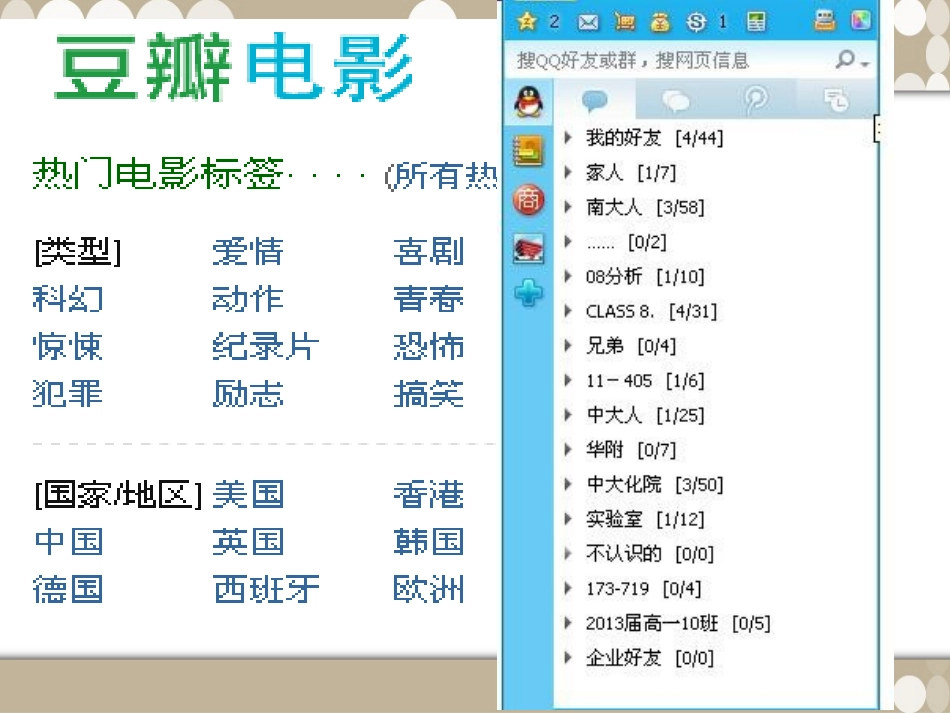 豆瓣电影

热门电影标签 · · · · (所有热

| [类型] | 爱情 | 喜剧 |
|---|---|---|
| 科幻 | 动作 | 青春 |
| 惊悚 | 纪录片 | 恐怖 |
| 犯罪 | 励志 | 搞笑 |

| [国家/地区] | 美国 | 香港 |
|---|---|---|
| 中国 | 英国 | 韩国 |
| 德国 | 西班牙 | 欧洲 |

2 1

搜QQ好友或群，搜网页信息

我的好友 [4/44]
家人 [1/7]
南大人 [3/58]
...... [0/2]
08分析 [1/10]
CLASS 8. [4/31]
兄弟 [0/4]
11－405 [1/6]
中大人 [1/25]
华附 [0/7]
中大化院 [3/50]
实验室 [1/12]
不认识的 [0/0]
173-719 [0/4]
2013届高一10班 [0/5]
企业好友 [0/0]